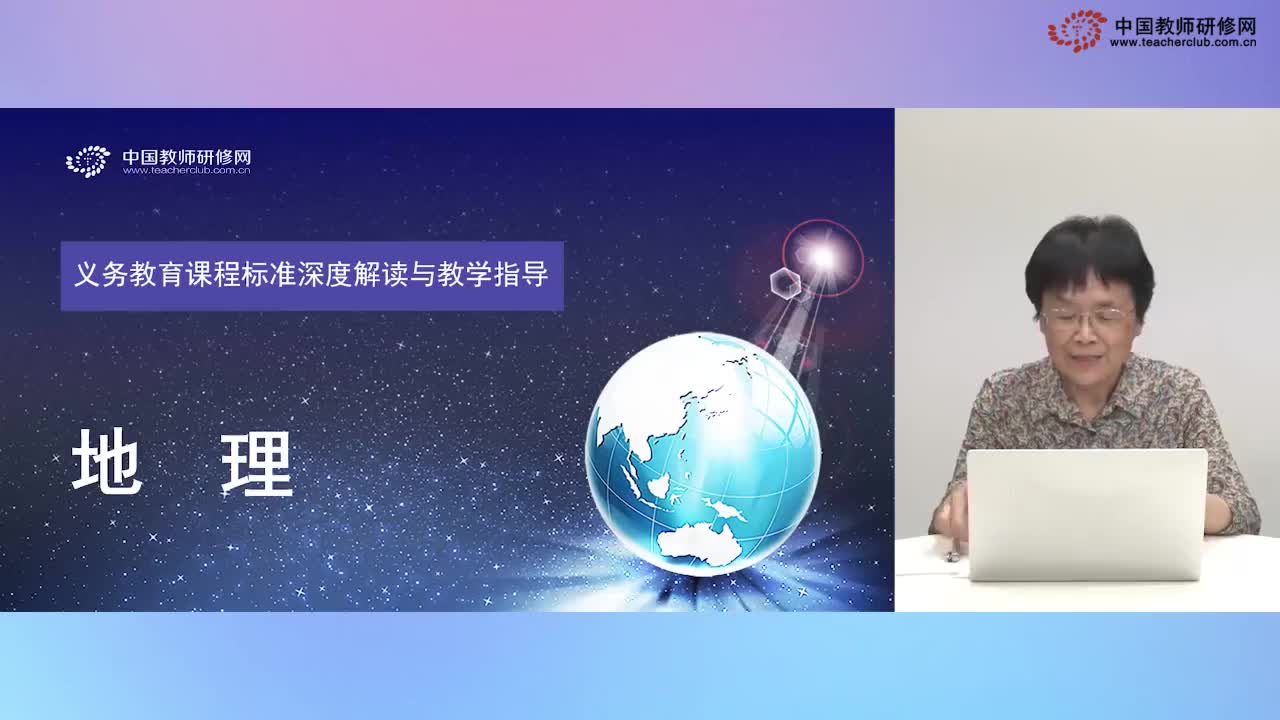 中国教师研修网
www.teacherclub.com.cn

中国教师研修网
www.teacherclub.com.cn

义务教育课程标准深度解读与教学指导

地 理